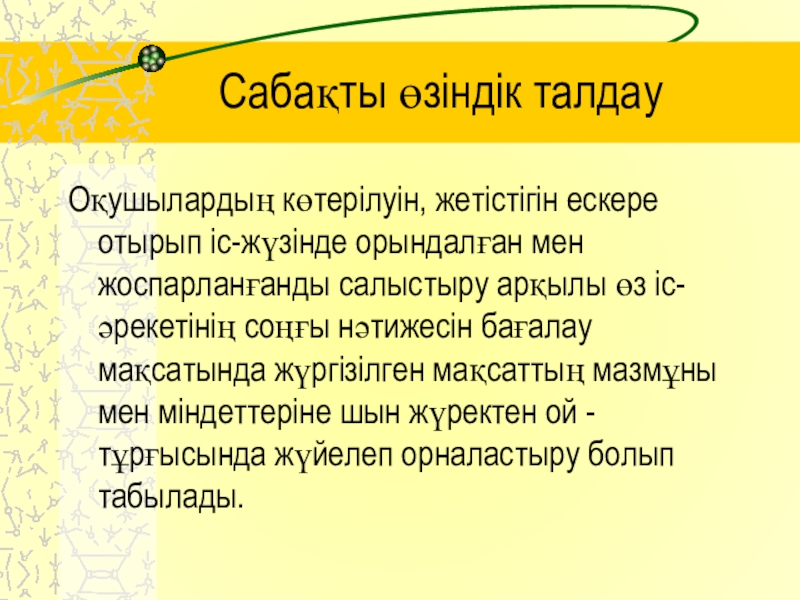 Сабақты өзіндік талдау

Оқушылардың көтерілуін, жетістігін ескере отырып іс-жүзінде орындалған мен жоспарланғанды салыстыру арқылы өз іс-әрекетінің соңғы нәтижесін бағалау мақсатында жүргізілген мақсаттың мазмұны мен міндеттеріне шын жүректен ой - тұрғысында жүйелеп орналастыру болып табылады.